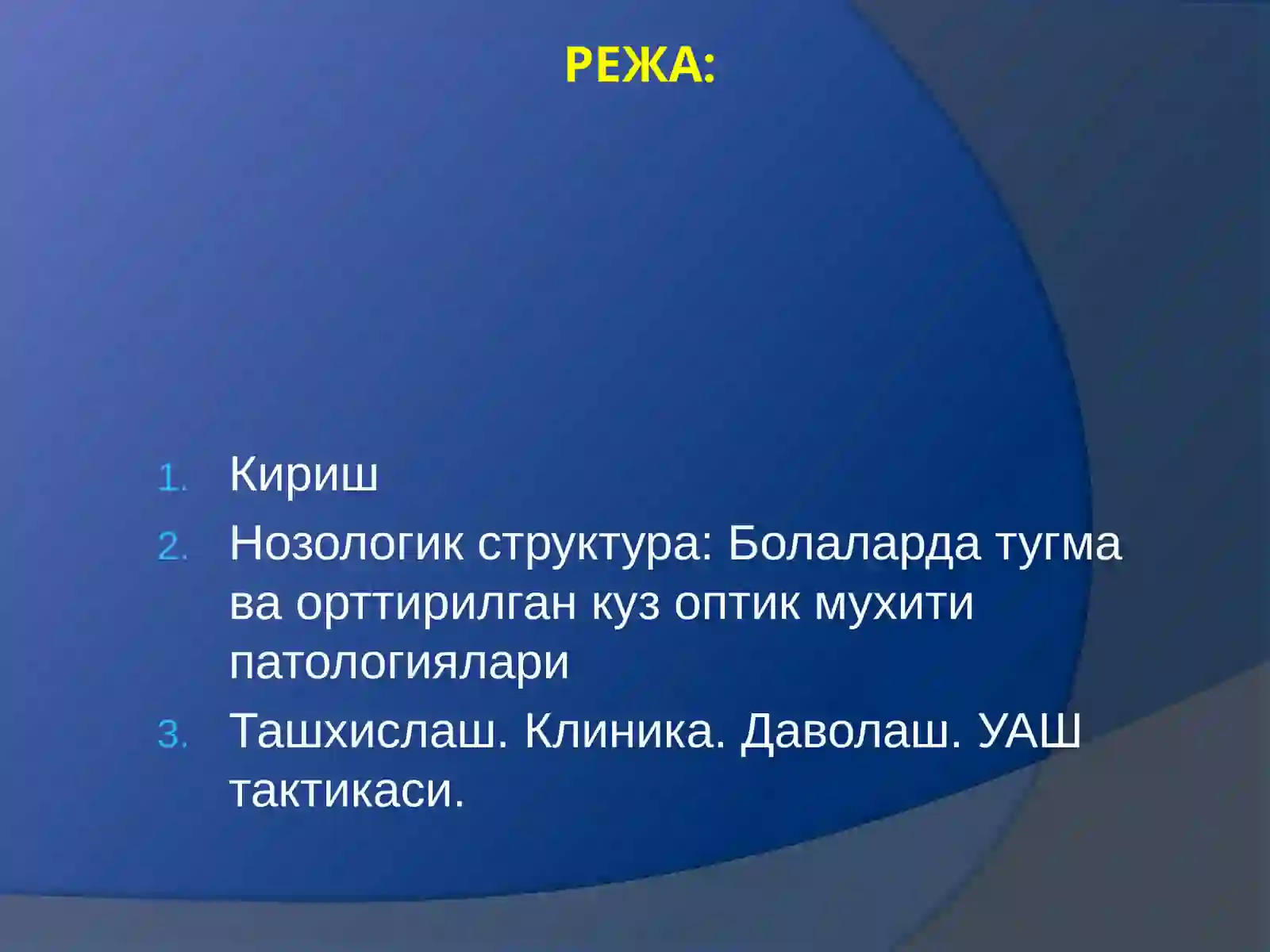 РЕЖА:

1. Кириш
2. Нозологик структура: Болаларда тугма ва орттирилган куз оптик мухити патологиялари
3. Ташхислаш. Клиника. Даволаш. УАШ тактикаси.